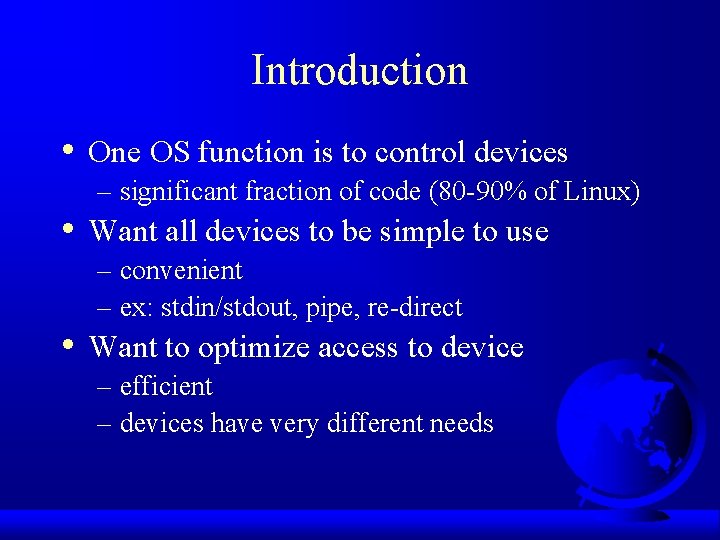 Introduction

• One OS function is to control devices
– significant fraction of code (80-90% of Linux)
• Want all devices to be simple to use
– convenient
– ex: stdin/stdout, pipe, re-direct
• Want to optimize access to device
– efficient
– devices have very different needs